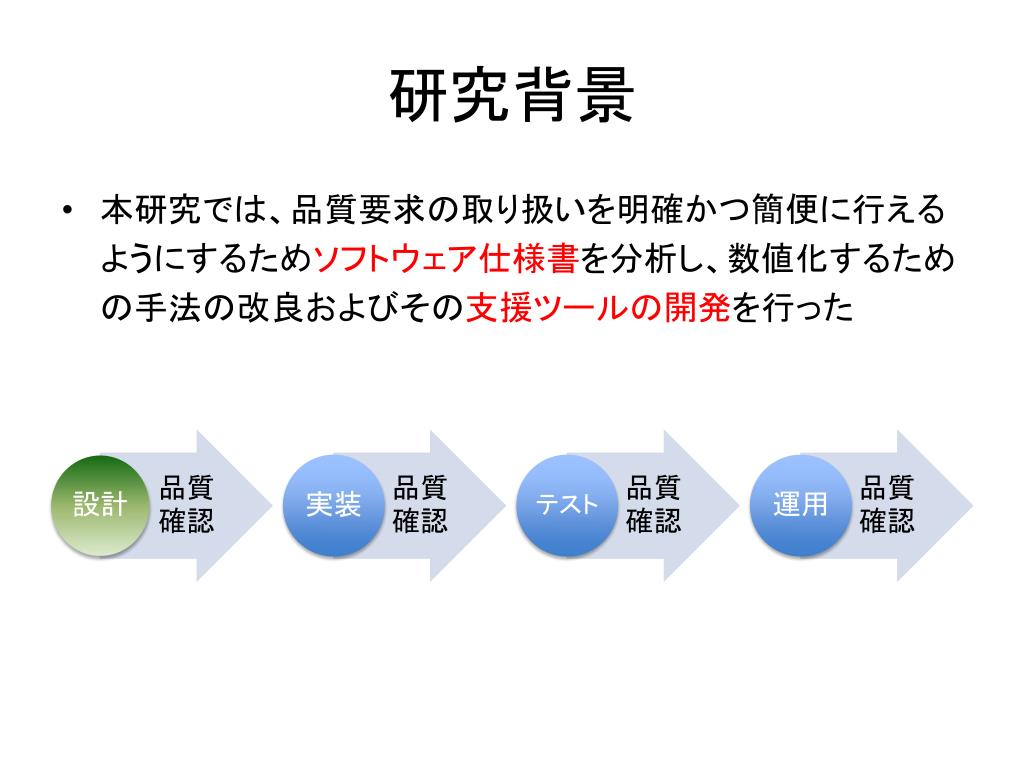 研究背景

• 本研究では、品質要求の取り扱いを明確かつ簡便に行えるようにするためソフトウェア仕様書を分析し、数値化するための手法の改良およびその支援ツールの開発を行った

設計 品質確認

実装 品質確認

テスト 品質確認

運用 品質確認